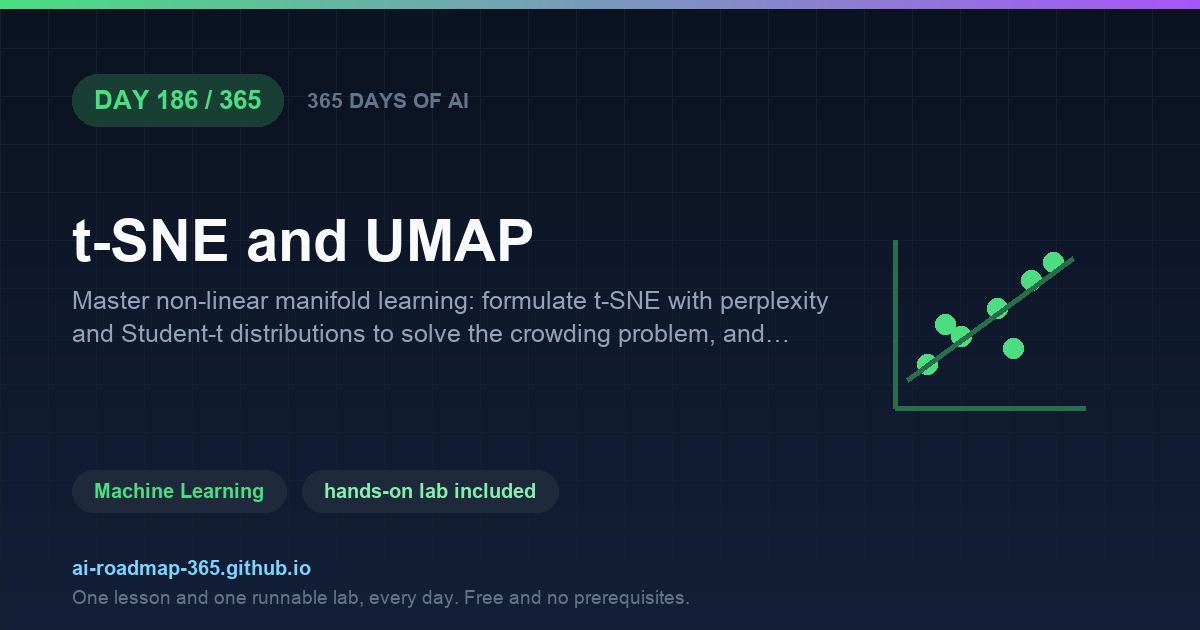 DAY 186 / 365

365 DAYS OF AI

t-SNE and UMAP

Master non-linear manifold learning: formulate t-SNE with perplexity and Student-t distributions to solve the crowding problem, and…

Machine Learning

hands-on lab included

ai-roadmap-365.github.io

One lesson and one runnable lab, every day. Free and no prerequisites.